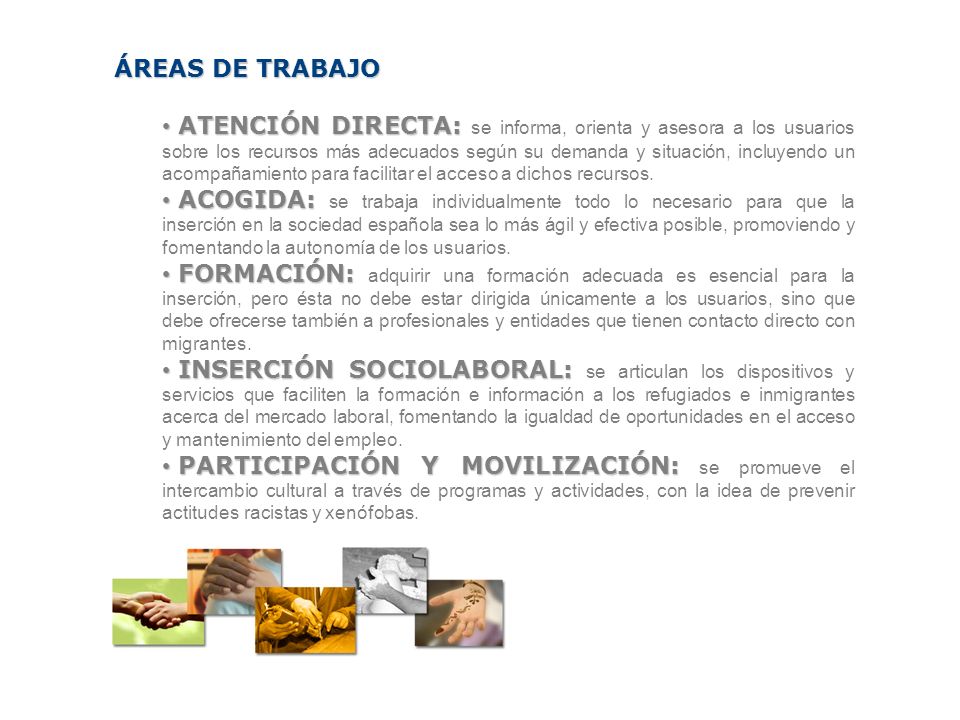 ÁREAS DE TRABAJO

• ATENCIÓN DIRECTA: se informa, orienta y asesora a los usuarios sobre los recursos más adecuados según su demanda y situación, incluyendo un acompañamiento para facilitar el acceso a dichos recursos.

• ACOGIDA: se trabaja individualmente todo lo necesario para que la inserción en la sociedad española sea lo más ágil y efectiva posible, promoviendo y fomentando la autonomía de los usuarios.

• FORMACIÓN: adquirir una formación adecuada es esencial para la inserción, pero ésta no debe estar dirigida únicamente a los usuarios, sino que debe ofrecerse también a profesionales y entidades que tienen contacto directo con migrantes.

• INSERCIÓN SOCIOLABORAL: se articulan los dispositivos y servicios que faciliten la formación e información a los refugiados e inmigrantes acerca del mercado laboral, fomentando la igualdad de oportunidades en el acceso y mantenimiento del empleo.

• PARTICIPACIÓN Y MOVILIZACIÓN: se promueve el intercambio cultural a través de programas y actividades, con la idea de prevenir actitudes racistas y xenófobas.